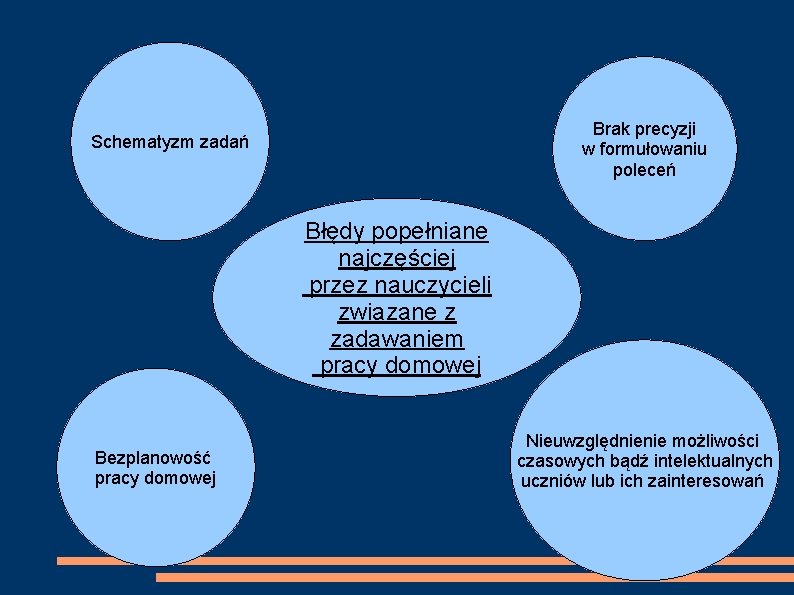 Schematyzm zadań

Brak precyzji w formułowaniu poleceń

Błędy popełniane najczęściej przez nauczycieli zwiazane z zadawaniem pracy domowej

Bezplanowość pracy domowej

Nieuwzględnienie możliwości czasowych bądź intelektualnych uczniów lub ich zainteresowań